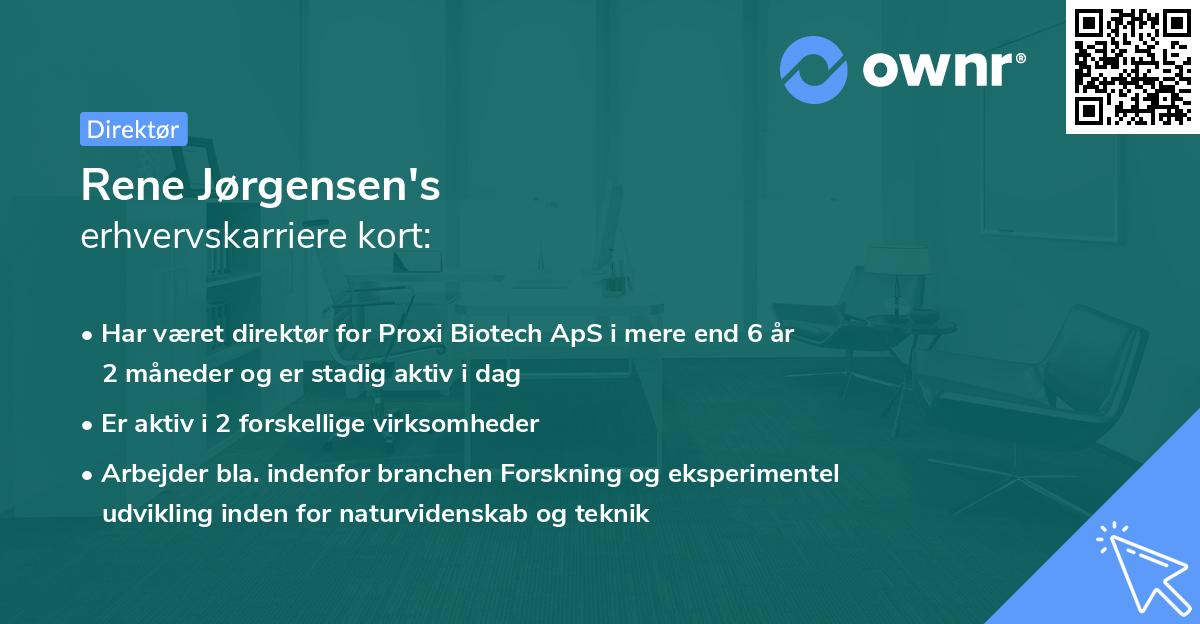 ownr®

Direktør

Rene Jørgensen's
erhvervskarriere kort:

• Har været direktør for Proxi Biotech ApS i mere end 6 år 2 måneder og er stadig aktiv i dag

• Er aktiv i 2 forskellige virksomheder

• Arbejder bla. indenfor branchen Forskning og eksperimentel udvikling inden for naturvidenskab og teknik